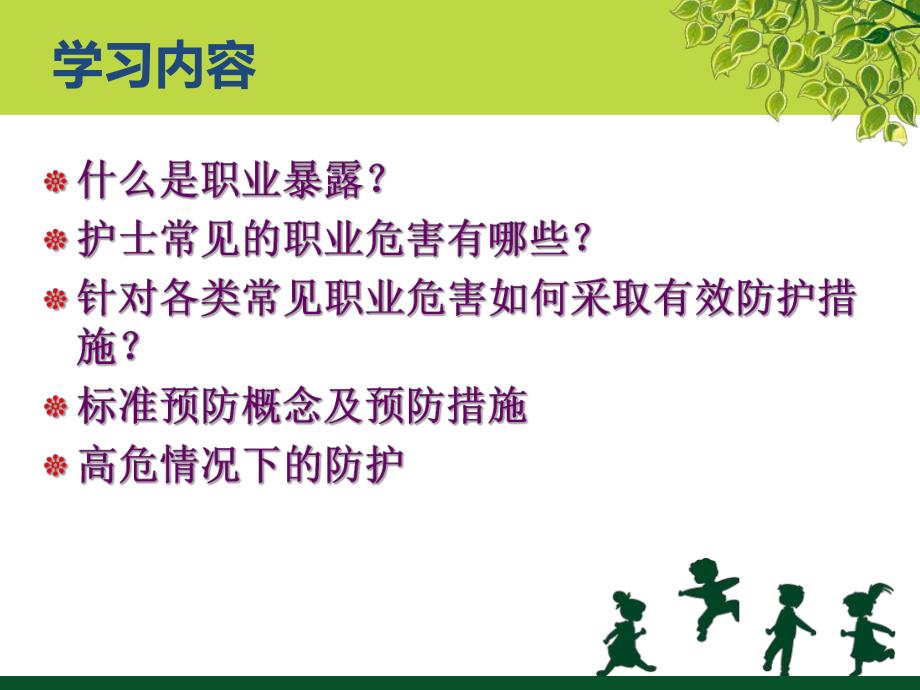 学习内容

什么是职业暴露？

护士常见的职业危害有哪些？

针对各类常见职业危害如何采取有效防护措施？

标准预防概念及预防措施

高危情况下的防护